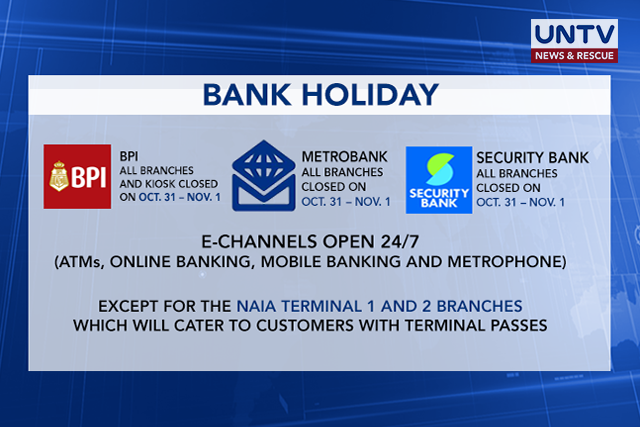 UNTV
NEWS & RESCUE

BANK HOLIDAY

BPI

BPI
ALL BRANCHES AND KIOSK CLOSED ON OCT. 31 – NOV. 1

METROBANK
ALL BRANCHES CLOSED ON OCT. 31 – NOV. 1

SECURITY BANK

SECURITY BANK
ALL BRANCHES CLOSED ON OCT. 31 – NOV. 1

E-CHANNELS OPEN 24/7
(ATMs, ONLINE BANKING, MOBILE BANKING AND METROPHONE)

EXCEPT FOR THE NAIA TERMINAL 1 AND 2 BRANCHES WHICH WILL CATER TO CUSTOMERS WITH TERMINAL PASSES